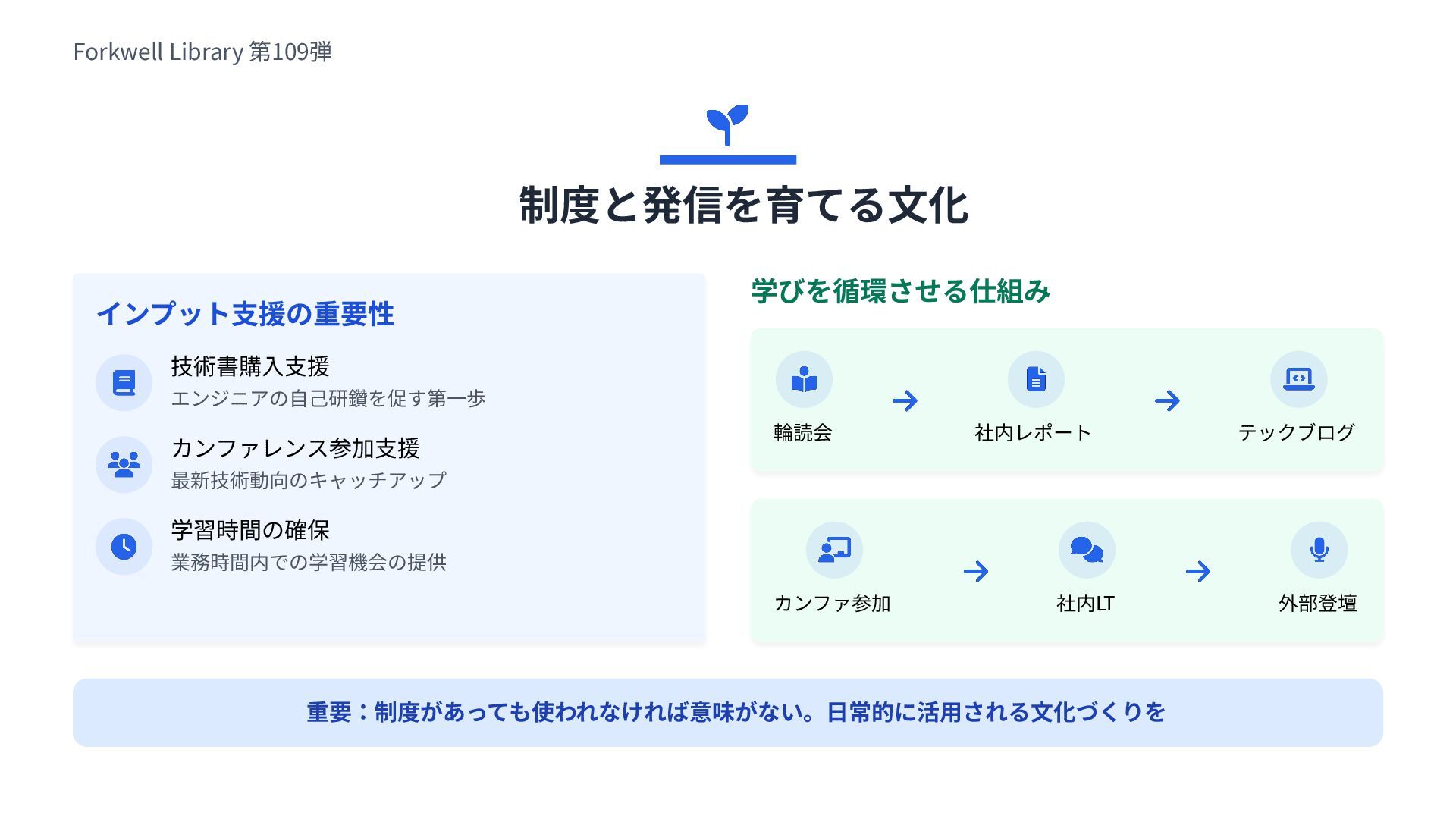 Forkwell Library 第109弾

制度と発信を育てる文化

インプット支援の重要性

技術書購入支援
エンジニアの自己研鑽を促す第一歩

カンファレンス参加支援
最新技術動向のキャッチアップ

学習時間の確保
業務時間内での学習機会の提供

学びを循環させる仕組み

輪読会 → 社内レポート → テックブログ

カンファ参加 → 社内LT → 外部登壇

重要：制度があっても使われなければ意味がない。日常的に活用される文化づくりを